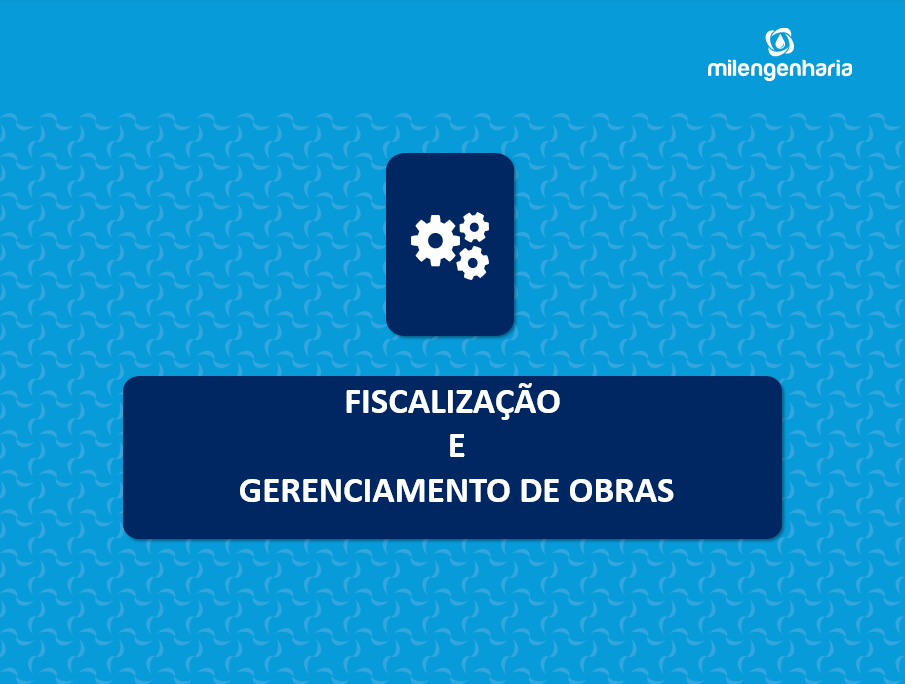 milengenharia

FISCALIZAÇÃO
E
GERENCIAMENTO DE OBRAS